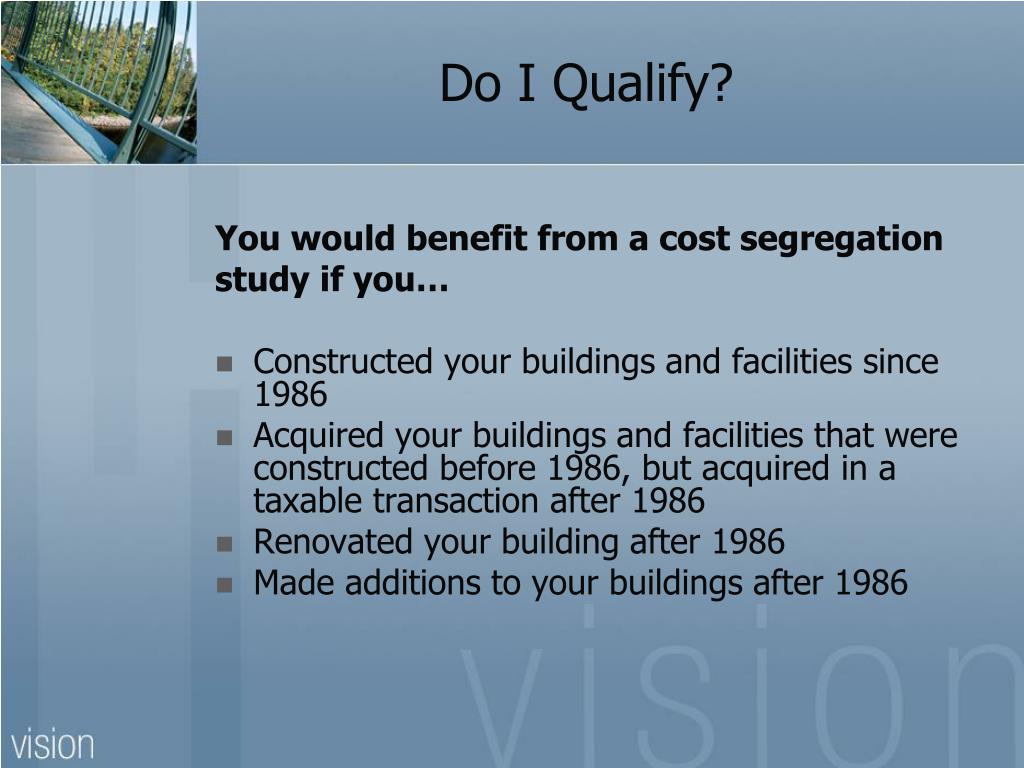 Do I Qualify?

You would benefit from a cost segregation study if you…

- Constructed your buildings and facilities since 1986
- Acquired your buildings and facilities that were constructed before 1986, but acquired in a taxable transaction after 1986
- Renovated your building after 1986
- Made additions to your buildings after 1986

vision

vision